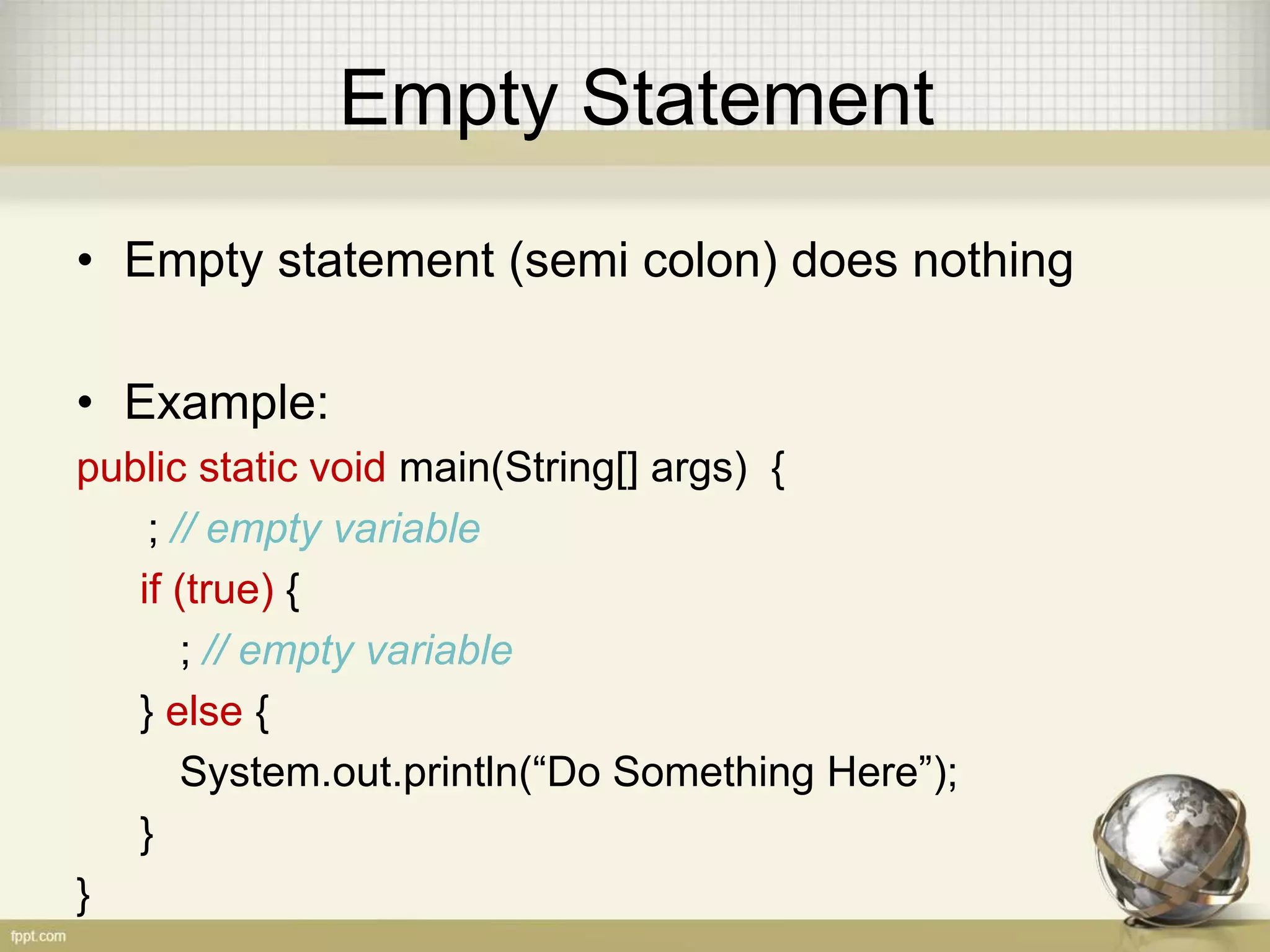 Empty Statement

• Empty statement (semi colon) does nothing

• Example:

public static void main(String[] args) {
; // empty variable
if (true) {
; // empty variable
} else {
System.out.println(“Do Something Here”);
}
}

fppt.com